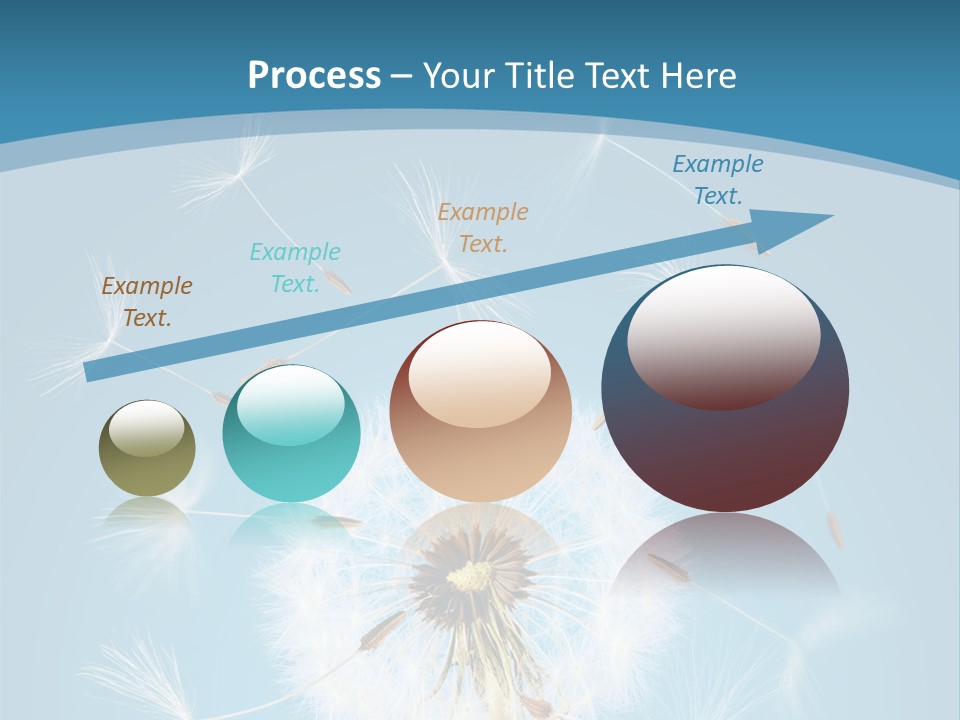 Process – Your Title Text Here

Example Text.

Example Text.

Example Text.

Example Text.